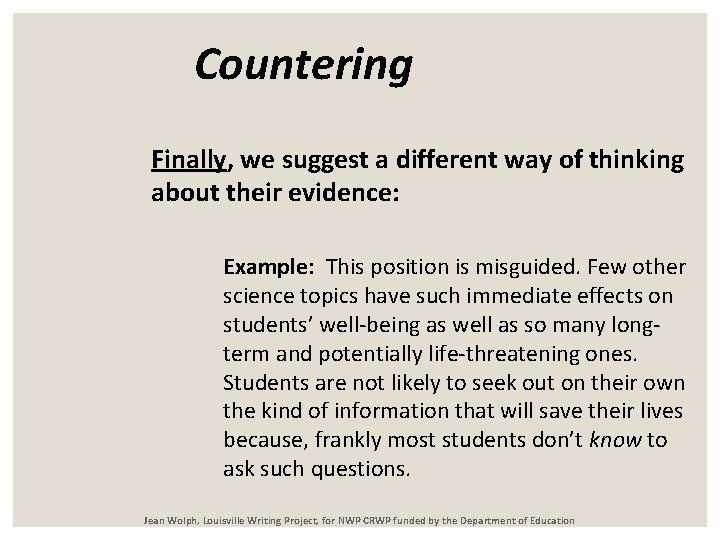 Countering

Finally, we suggest a different way of thinking about their evidence:

Example: This position is misguided. Few other science topics have such immediate effects on students' well-being as well as so many long-term and potentially life-threatening ones. Students are not likely to seek out on their own the kind of information that will save their lives because, frankly most students don't know to ask such questions.

Jean Wolph, Louisville Writing Project, for NWP CRWP funded by the Department of Education